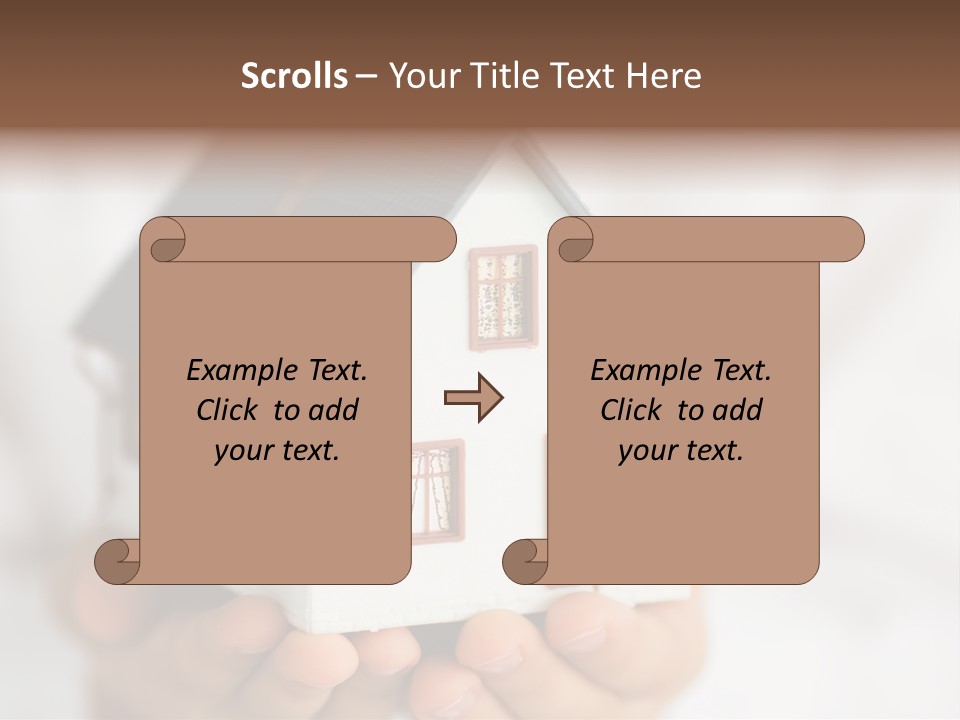 Scrolls – Your Title Text Here

Example Text. Click to add your text.

Example Text. Click to add your text.